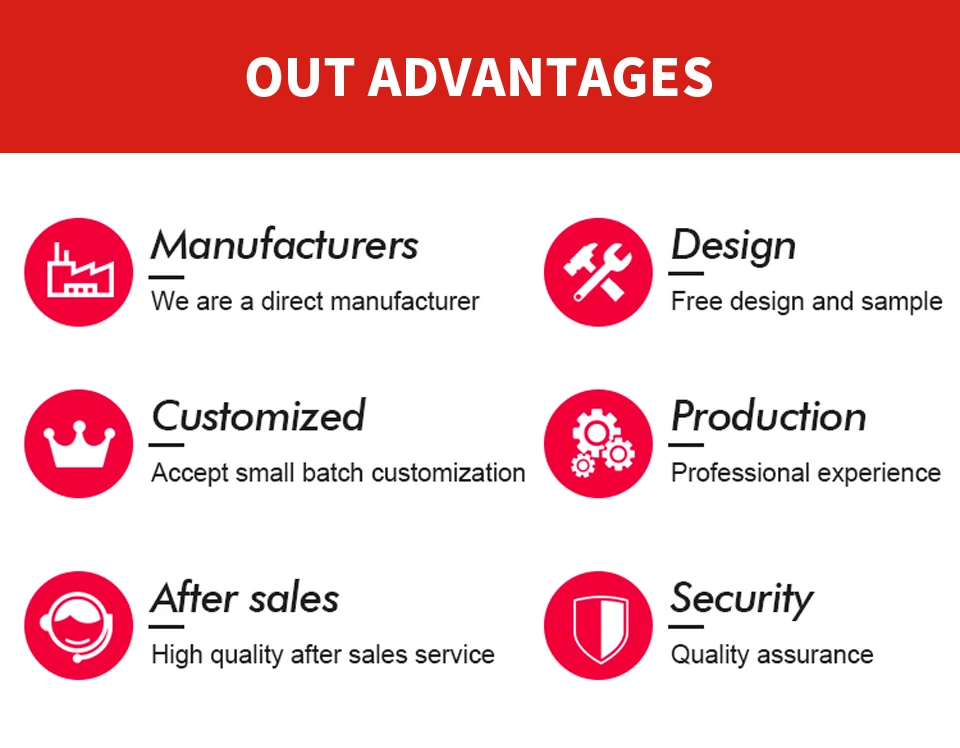 OUT ADVANTAGES

Manufacturers
We are a direct manufacturer

Customized
Accept small batch customization

After sales
High quality after sales service

Design
Free design and sample

Production
Professional experience

Security
Quality assurance